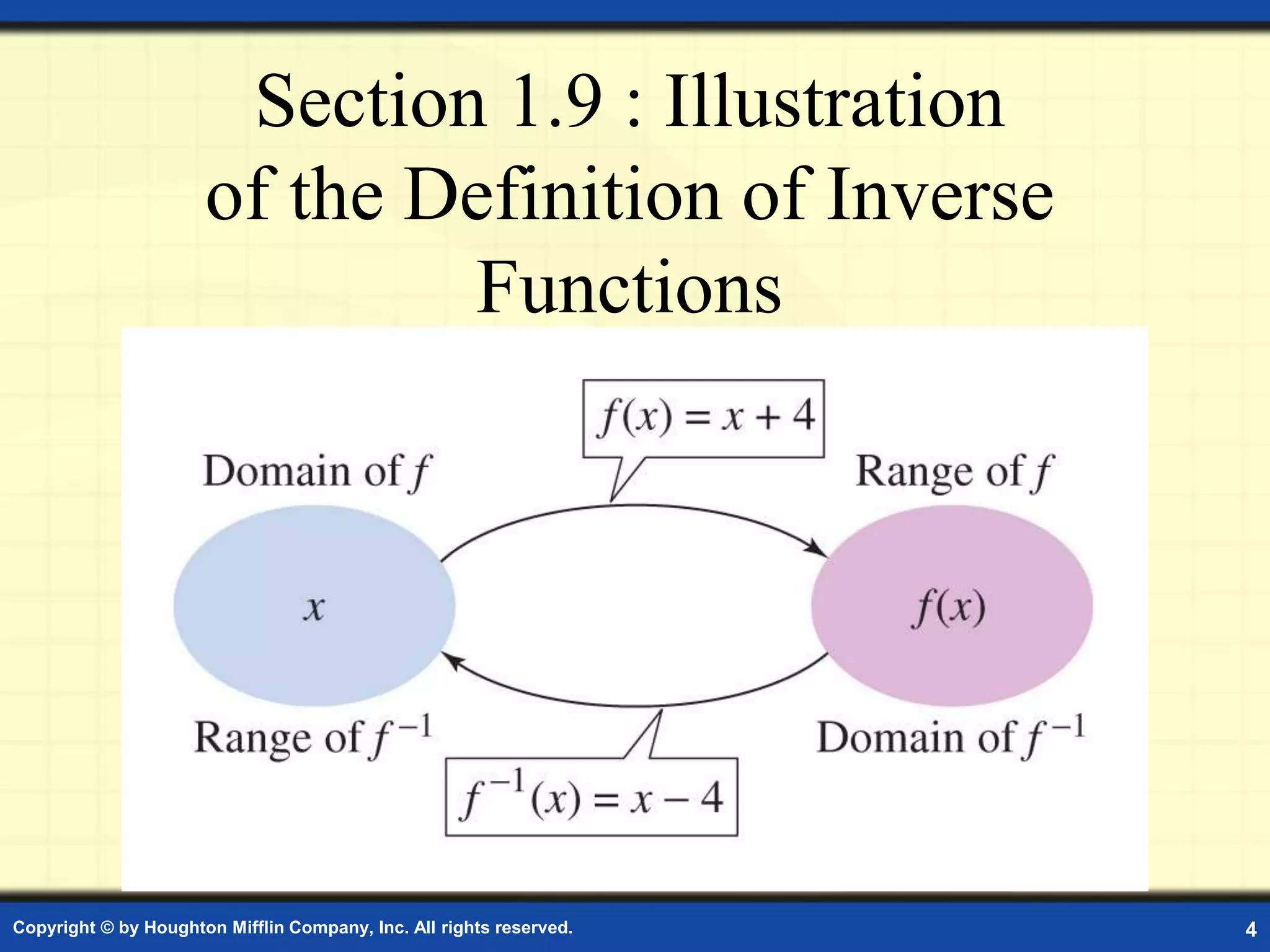 Section 1.9 : Illustration of the Definition of Inverse Functions

$f(x) = x + 4$

Domain of $f$

Range of $f$

$x$

$f(x)$

Range of $f^{-1}$

Domain of $f^{-1}$

$f^{-1}(x) = x - 4$

Copyright © by Houghton Mifflin Company, Inc. All rights reserved.

4